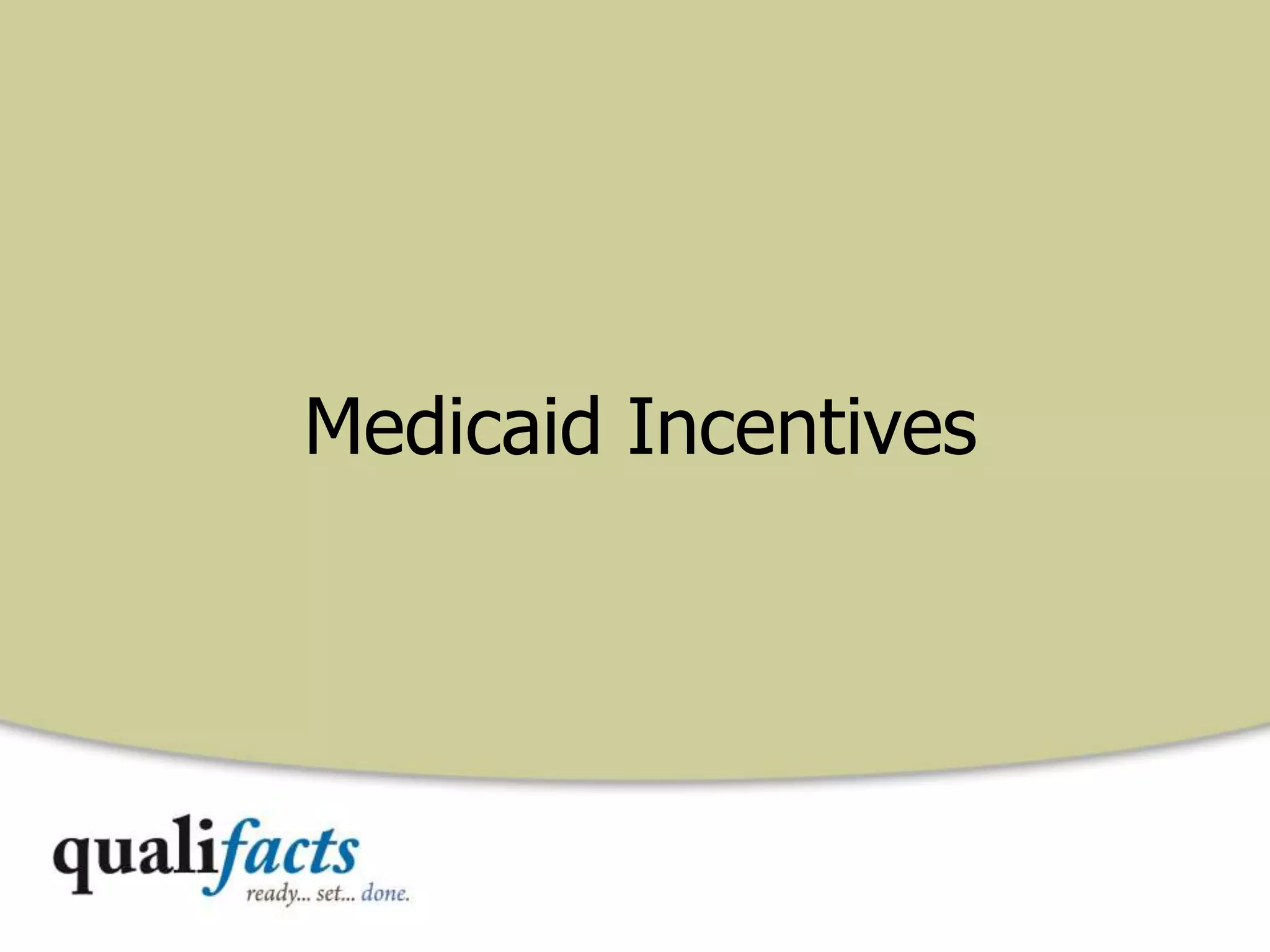 Medicaid Incentives

qualifacts
ready... set... done.